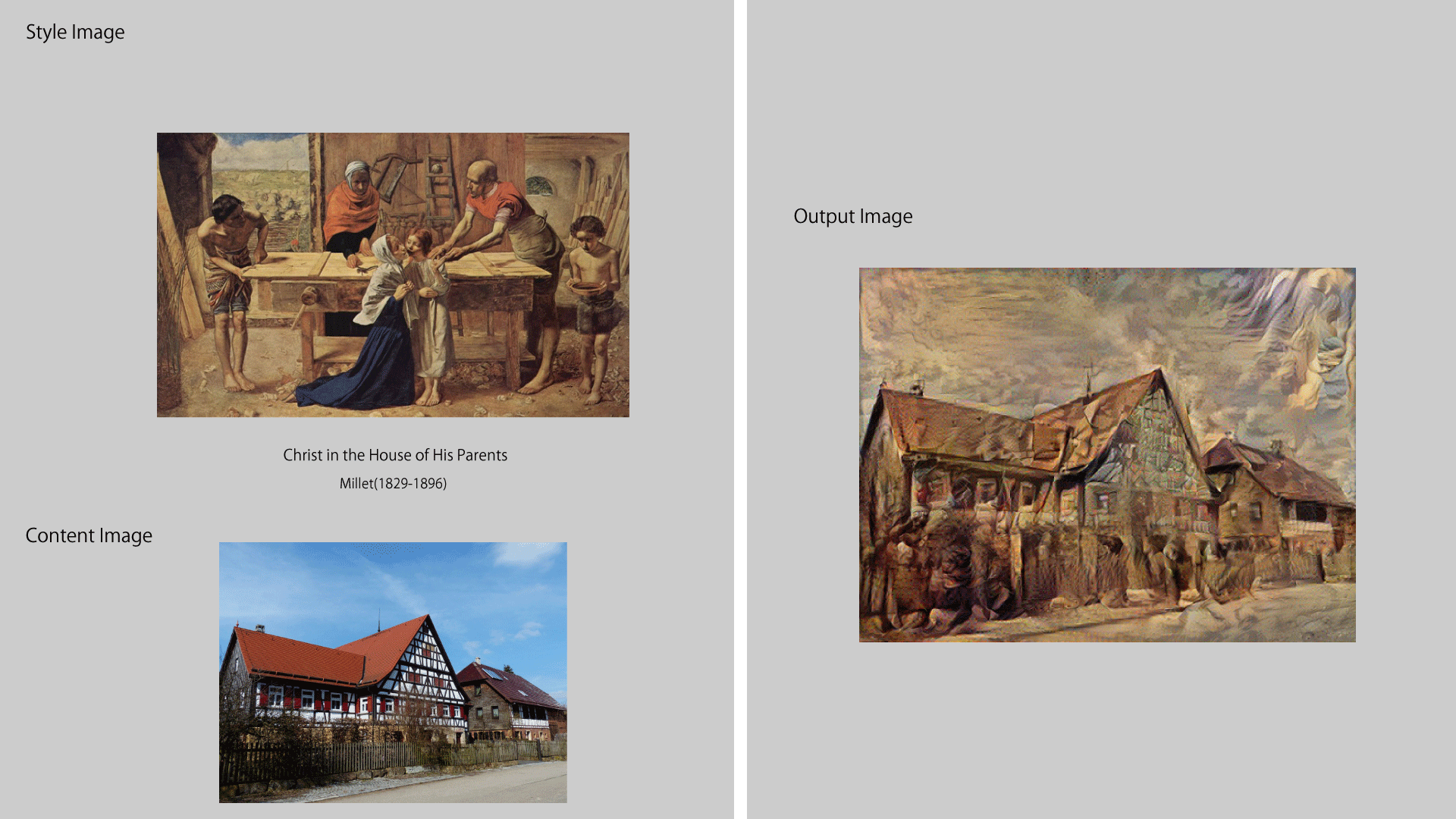 Style Image

Christ in the House of His Parents

Millet(1829-1896)

Content Image

Output Image